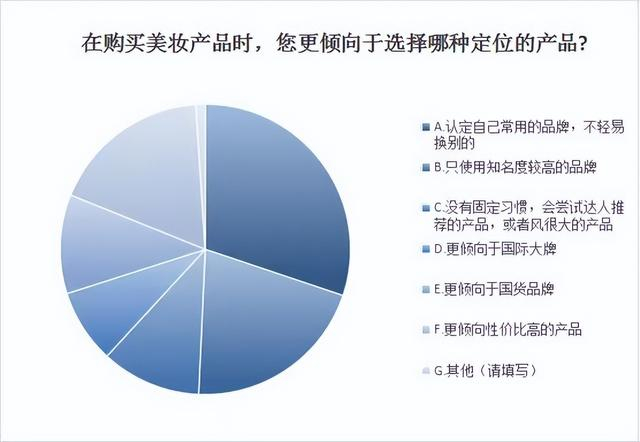 在购买美妆产品时，您更倾向于选择哪种定位的产品？

A.认定自己常用的品牌，不轻易换别的

B.只使用知名度较高的品牌

C.没有固定习惯，会尝试达人推荐的产品，或者风很大的产品

D.更倾向于国际大牌

E.更倾向于国货品牌

F.更倾向性价比高的产品

G.其他（请填写）